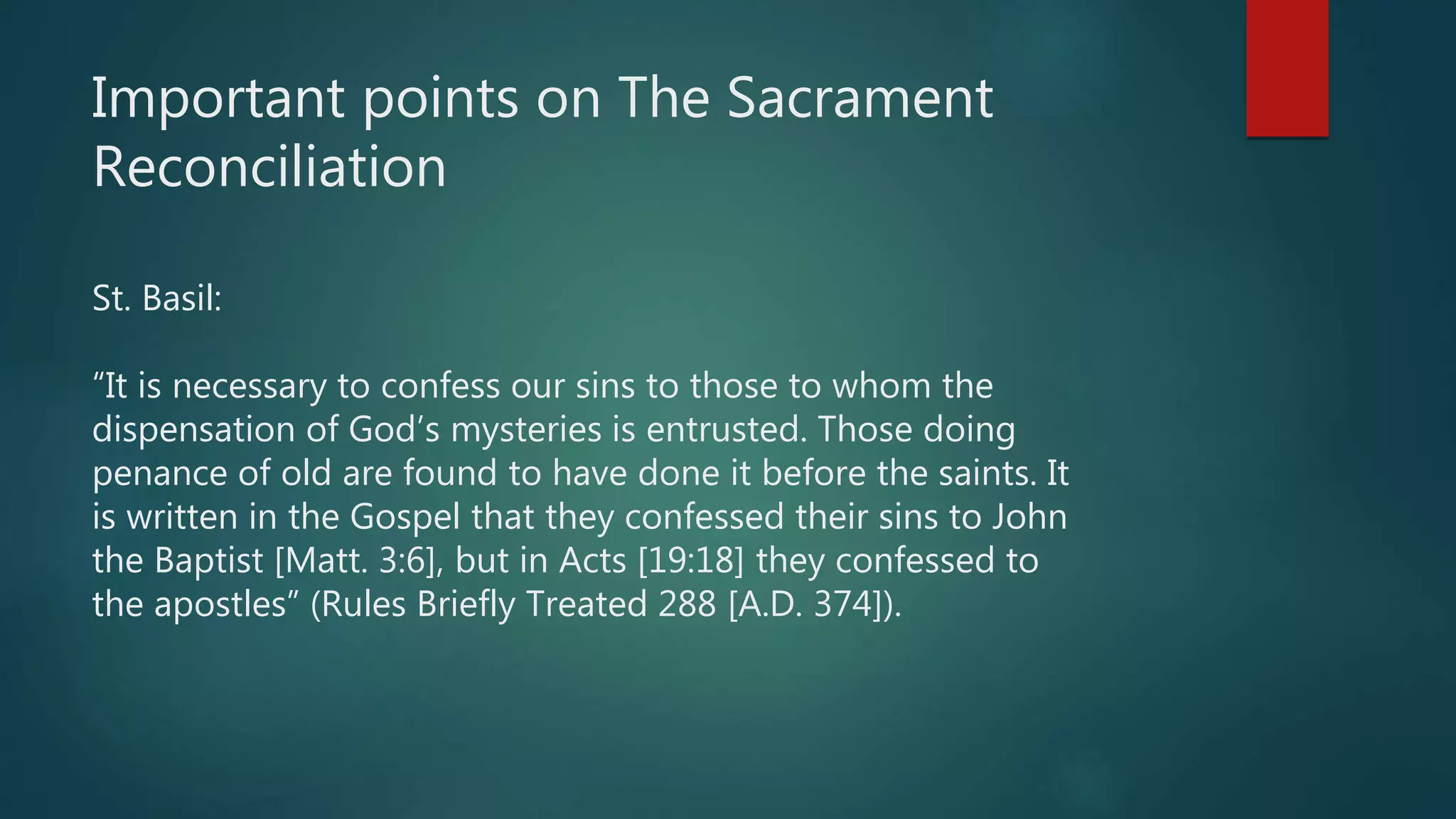 Important points on The Sacrament Reconciliation

St. Basil:

“It is necessary to confess our sins to those to whom the dispensation of God’s mysteries is entrusted. Those doing penance of old are found to have done it before the saints. It is written in the Gospel that they confessed their sins to John the Baptist [Matt. 3:6], but in Acts [19:18] they confessed to the apostles” (Rules Briefly Treated 288 [A.D. 374]).